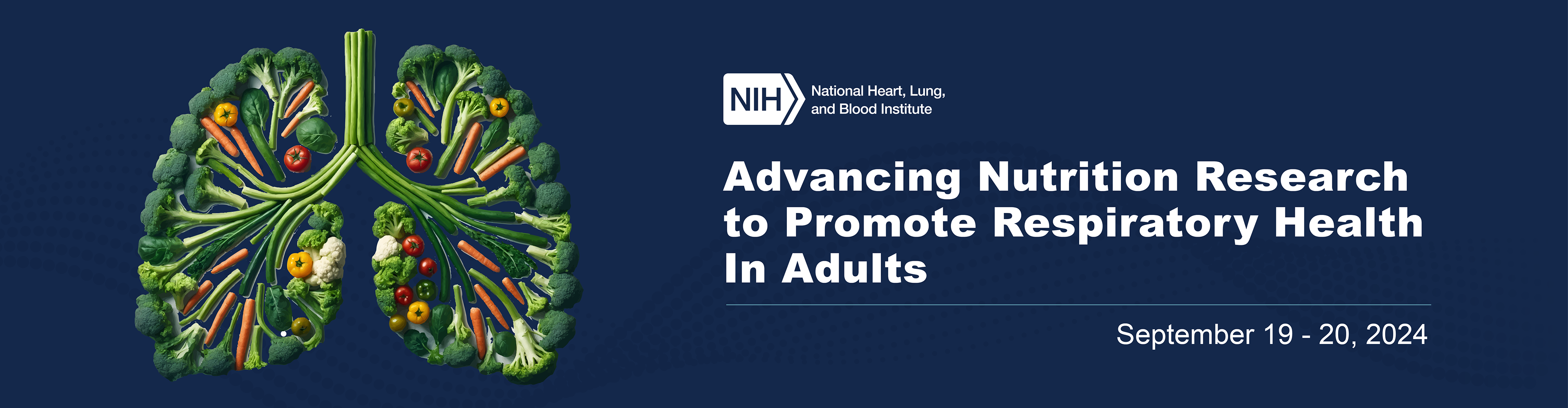 NIH National Heart, Lung, and Blood Institute

Advancing Nutrition Research to Promote Respiratory Health In Adults

September 19 - 20, 2024